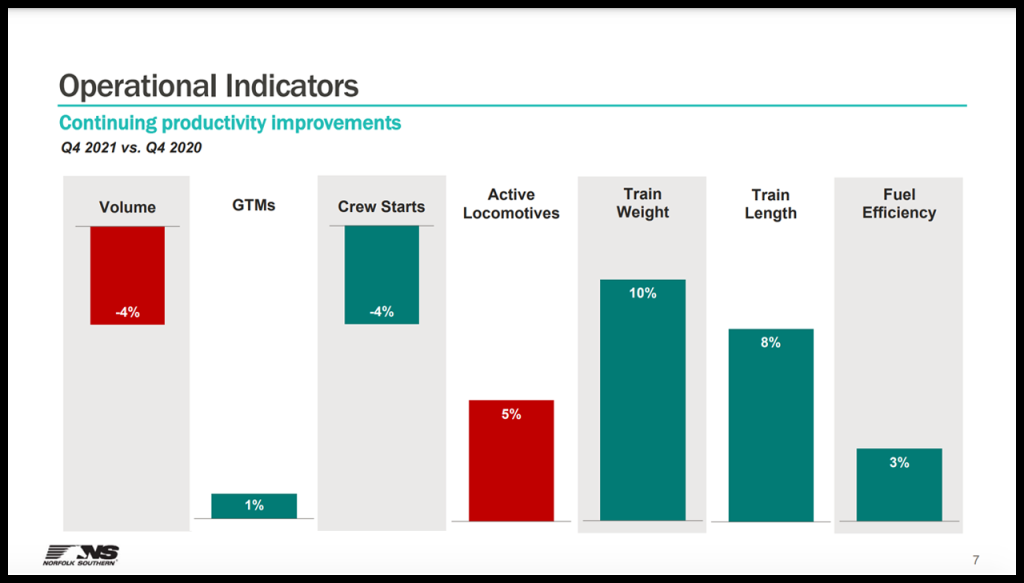 Operational Indicators

Continuing productivity improvements

Q4 2021 vs. Q4 2020

Volume

-4%

GTMs

1%

Crew Starts

-4%

Active Locomotives

5%

Train Weight

10%

Train Length

8%

Fuel Efficiency

3%

NS
NORFOLK SOUTHERN

7